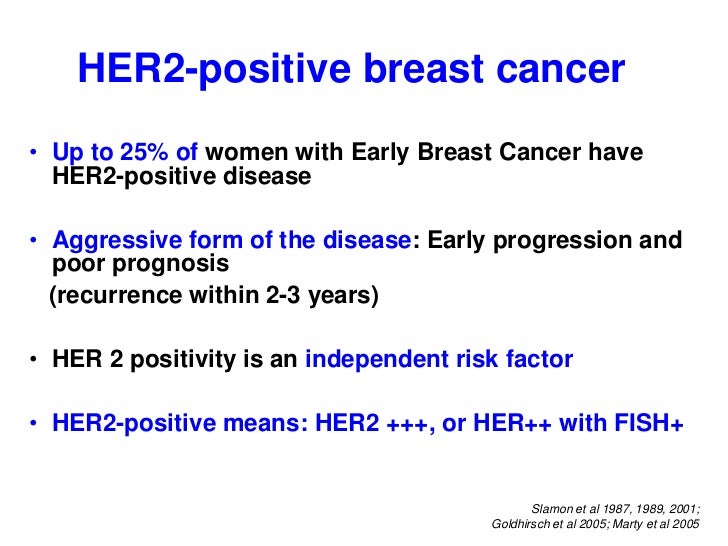 HER2-positive breast cancer

• Up to 25% of women with Early Breast Cancer have HER2-positive disease

• Aggressive form of the disease: Early progression and poor prognosis
(recurrence within 2-3 years)

• HER 2 positivity is an independent risk factor

• HER2-positive means: HER2 +++, or HER++ with FISH+

Slamon et al 1987, 1989, 2001;
Goldhirsch et al 2005; Marty et al 2005